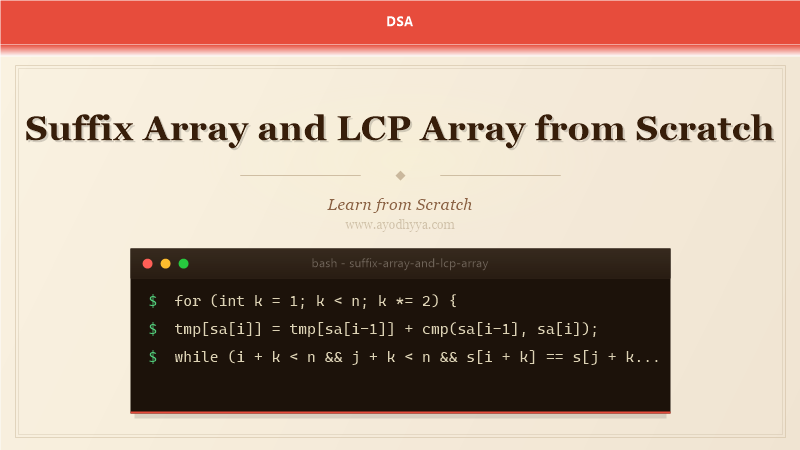 DSA

Suffix Array and LCP Array from Scratch

Learn from Scratch
www.ayodhyya.com

bash - suffix-array-and-lcp-array

$ for (int k = 1; k < n; k *= 2) {
$ tmp[sa[i]] = tmp[sa[i-1]] + cmp(sa[i-1], sa[i]);
$ while (i + k < n && j + k < n && s[i + k] == s[j + k...